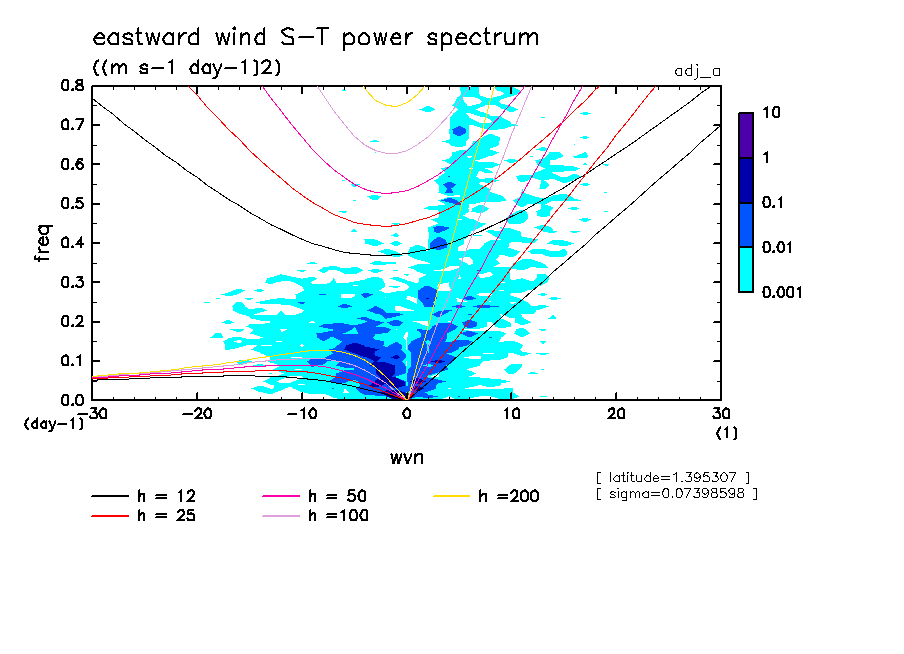 eastward wind S-T power spectrum
((m s-1 day-1)2)

adj_a

0.8
0.7
0.6
0.5
0.4
0.3
0.2
0.1
0.0

freq

(day-1)
-30
-20
-10
0
10
20
30
(1)

wvn

10
1
0.1
0.01
0.001

h = 12
h = 25
h = 50
h =100
h =200

[ latitude=1.395307 ]
[ sigma=0.07398598 ]